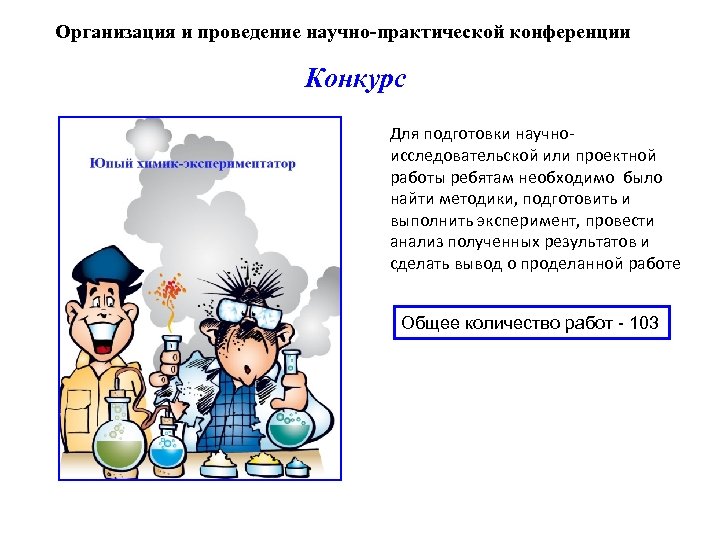 Организация и проведение научно-практической конференции

Конкурс

Юный химик-экспериментатор

Для подготовки научно-исследовательской или проектной работы ребятам необходимо было найти методики, подготовить и выполнить эксперимент, провести анализ полученных результатов и сделать вывод о проделанной работе

Общее количество работ - 103